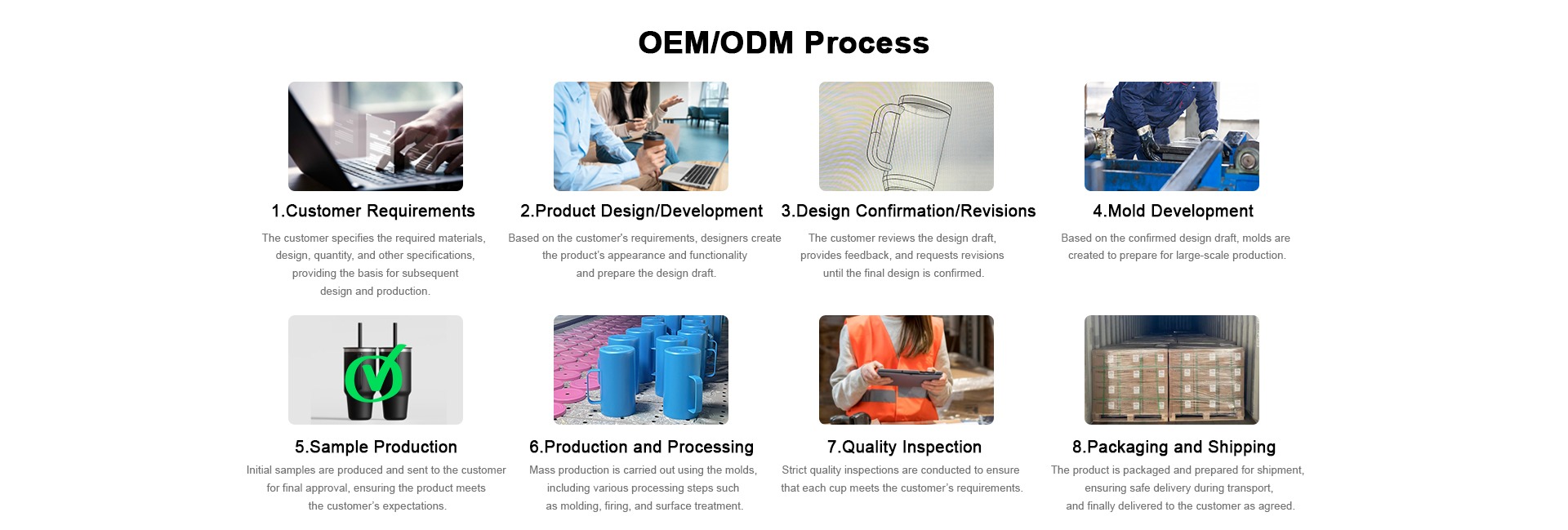 OEM/ODM Process

1.Customer Requirements

The customer specifies the required materials, design, quantity, and other specifications, providing the basis for subsequent design and production.

2.Product Design/Development

Based on the customer's requirements, designers create the product's appearance and functionality and prepare the design draft.

3.Design Confirmation/Revisions

The customer reviews the design draft, provides feedback, and requests revisions until the final design is confirmed.

4.Mold Development

Based on the confirmed design draft, molds are created to prepare for large-scale production.

5.Sample Production

Initial samples are produced and sent to the customer for final approval, ensuring the product meets the customer's expectations.

6.Production and Processing

Mass production is carried out using the molds, including various processing steps such as molding, firing, and surface treatment.

7.Quality Inspection

Strict quality inspections are conducted to ensure that each cup meets the customer's requirements.

8.Packaging and Shipping

The product is packaged and prepared for shipment, ensuring safe delivery during transport, and finally delivered to the customer as agreed.